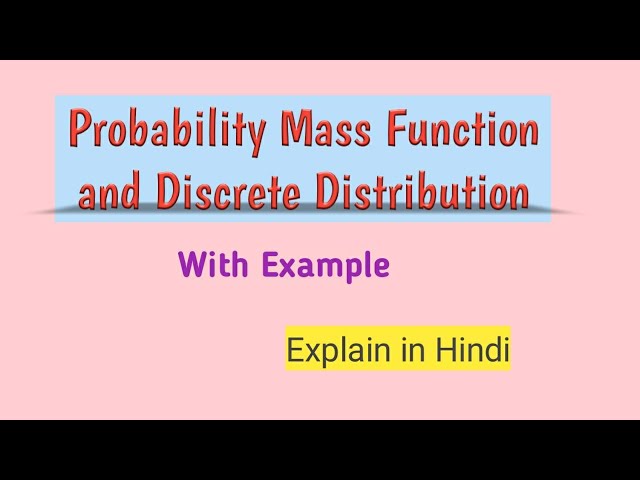 Probability Mass Function and Discrete Distribution

With Example

Explain in Hindi